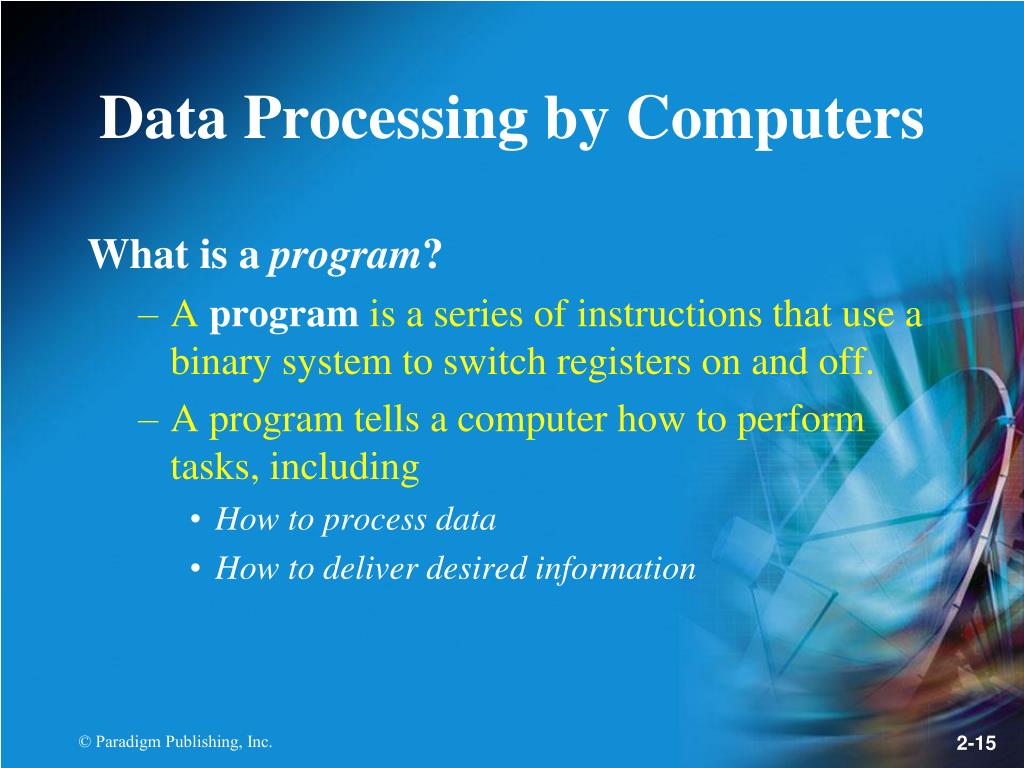 Data Processing by Computers

What is a program?

– A program is a series of instructions that use a binary system to switch registers on and off.

– A program tells a computer how to perform tasks, including

• How to process data

• How to deliver desired information

© Paradigm Publishing, Inc.

2-15